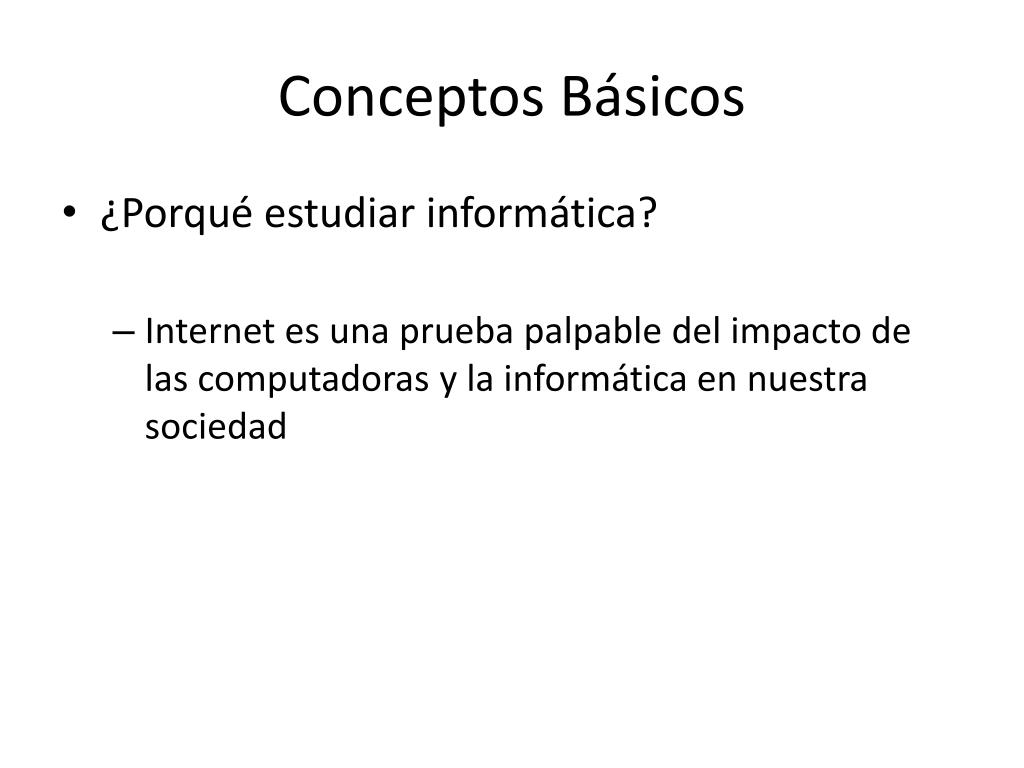 Conceptos Básicos

• ¿Porqué estudiar informática?

– Internet es una prueba palpable del impacto de las computadoras y la informática en nuestra sociedad